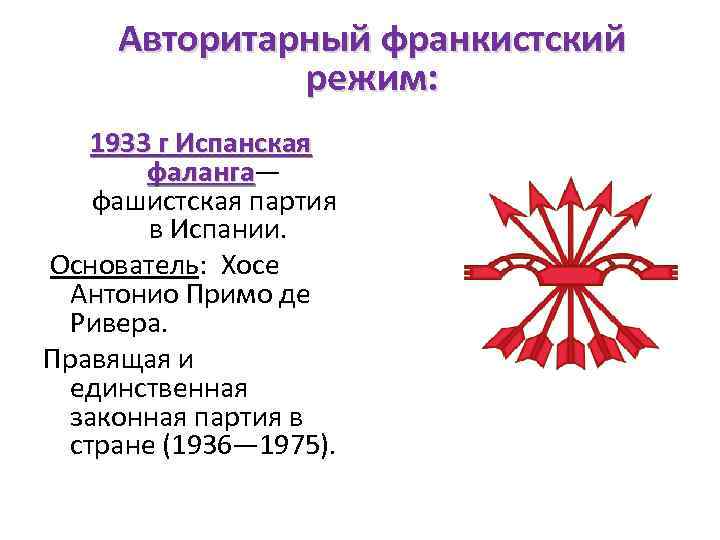 Авторитарный франкистский режим:

1933 г Испанская фаланга— фашистская партия в Испании.

Основатель: Хосе Антонио Примо де Ривера.

Правящая и единственная законная партия в стране (1936—1975).